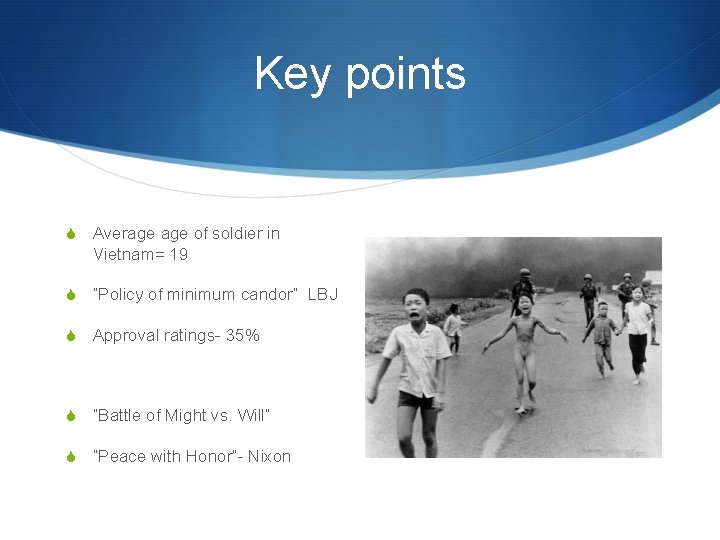 Key points

Average age of soldier in Vietnam= 19

"Policy of minimum candor"  LBJ

Approval ratings- 35%

"Battle of Might vs. Will"

"Peace with Honor"- Nixon